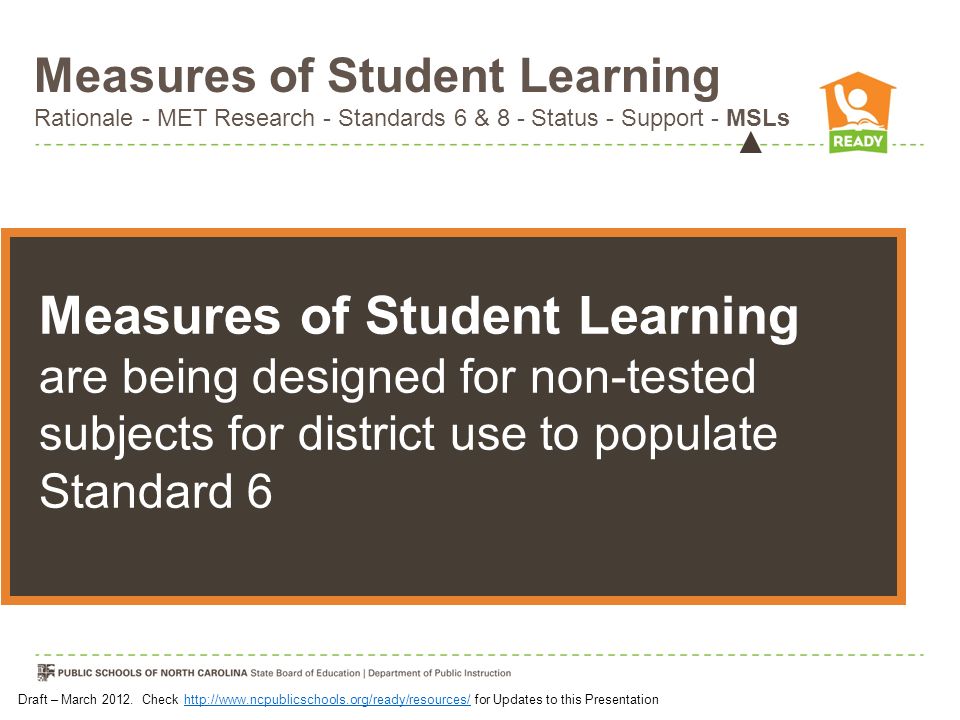 Measures of Student Learning
Rationale - MET Research - Standards 6 & 8 - Status - Support - MSLs

READY

Measures of Student Learning are being designed for non-tested subjects for district use to populate Standard 6

PUBLIC SCHOOLS OF NORTH CAROLINA State Board of Education | Department of Public Instruction

Draft – March 2012. Check http://www.ncpublicschools.org/ready/resources/ for Updates to this Presentation